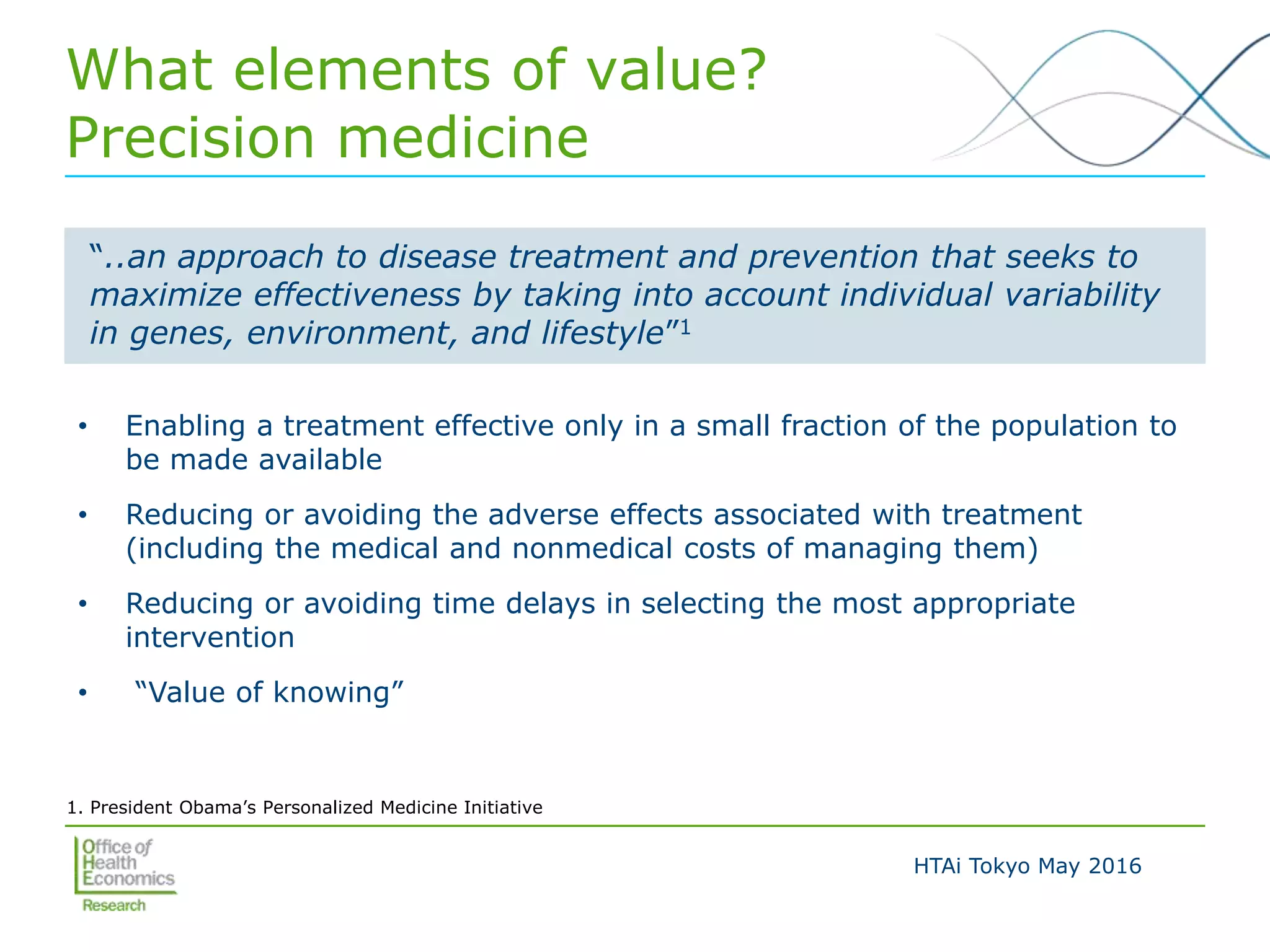 What elements of value?
Precision medicine

"..an approach to disease treatment and prevention that seeks to maximize effectiveness by taking into account individual variability in genes, environment, and lifestyle"$^1$

• Enabling a treatment effective only in a small fraction of the population to be made available

• Reducing or avoiding the adverse effects associated with treatment (including the medical and nonmedical costs of managing them)

• Reducing or avoiding time delays in selecting the most appropriate intervention

• "Value of knowing"

1. President Obama's Personalized Medicine Initiative

Office of Health Economics
Research

HTAi Tokyo May 2016